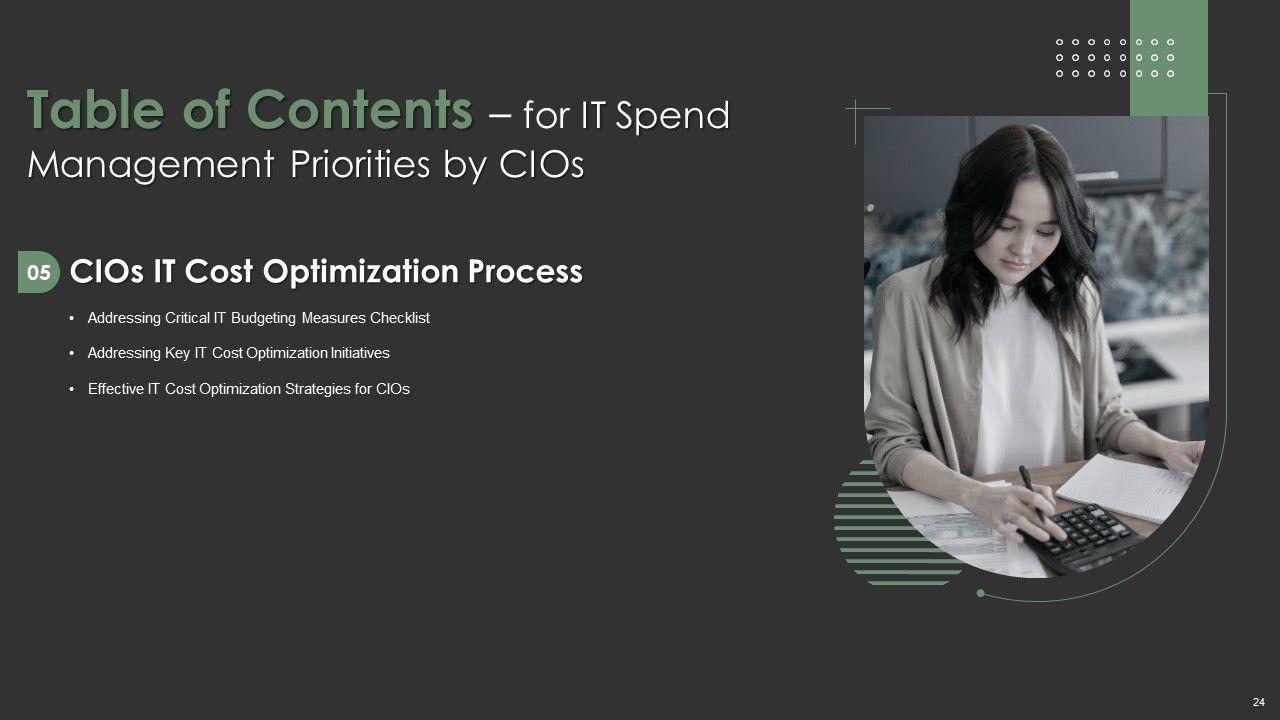 Table of Contents – for IT Spend Management Priorities by CIOs

05 CIOs IT Cost Optimization Process

• Addressing Critical IT Budgeting Measures Checklist
• Addressing Key IT Cost Optimization Initiatives
• Effective IT Cost Optimization Strategies for CIOs

24